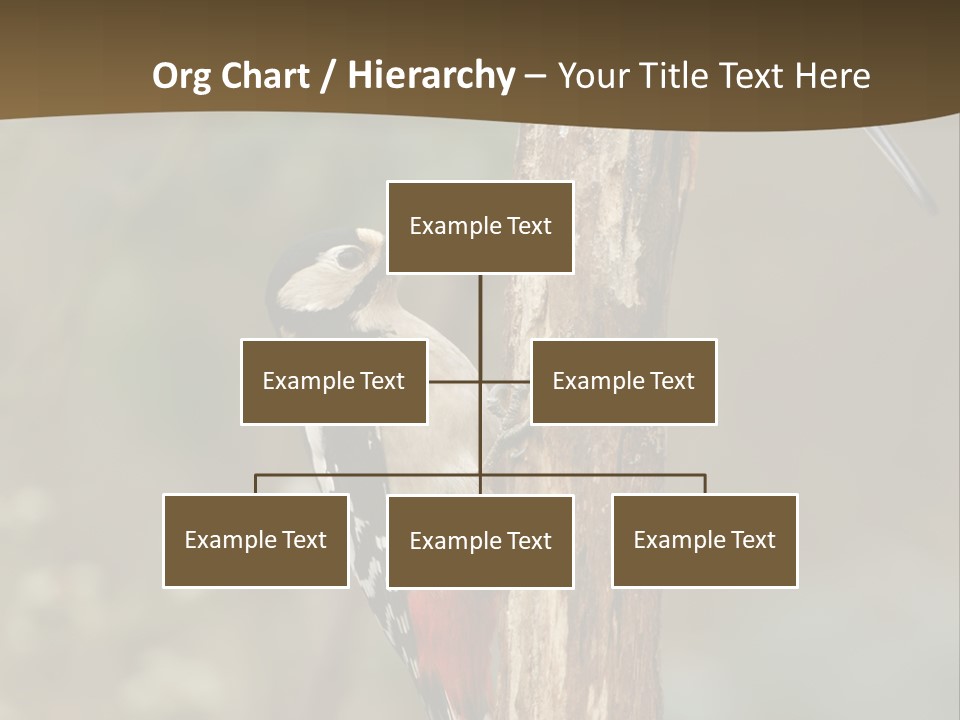 Org Chart / Hierarchy – Your Title Text Here

Example Text

Example Text

Example Text

Example Text

Example Text

Example Text